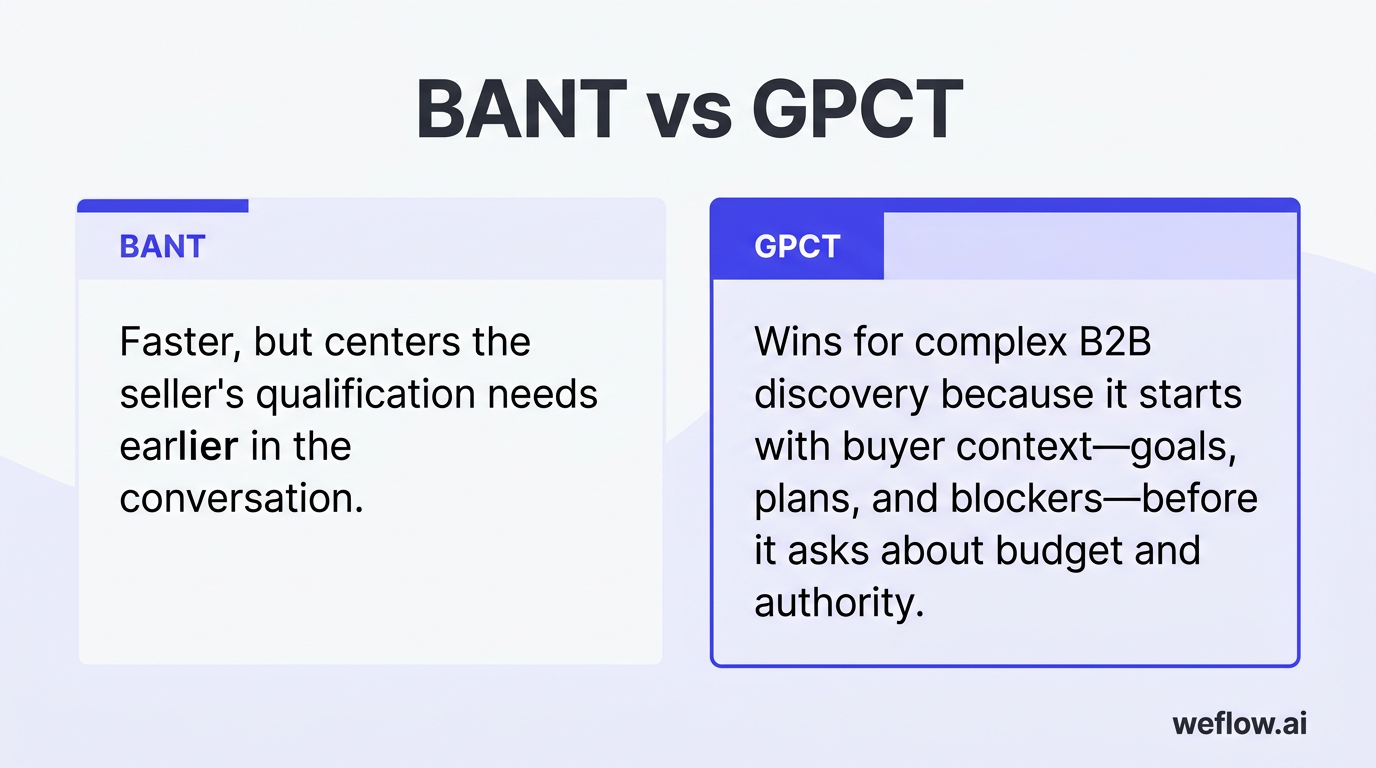 BANT vs GPCT

BANT

Faster, but centers the seller's qualification needs earlier in the conversation.

GPCT

Wins for complex B2B discovery because it starts with buyer context—goals, plans, and blockers—before it asks about budget and authority.

weflow.ai